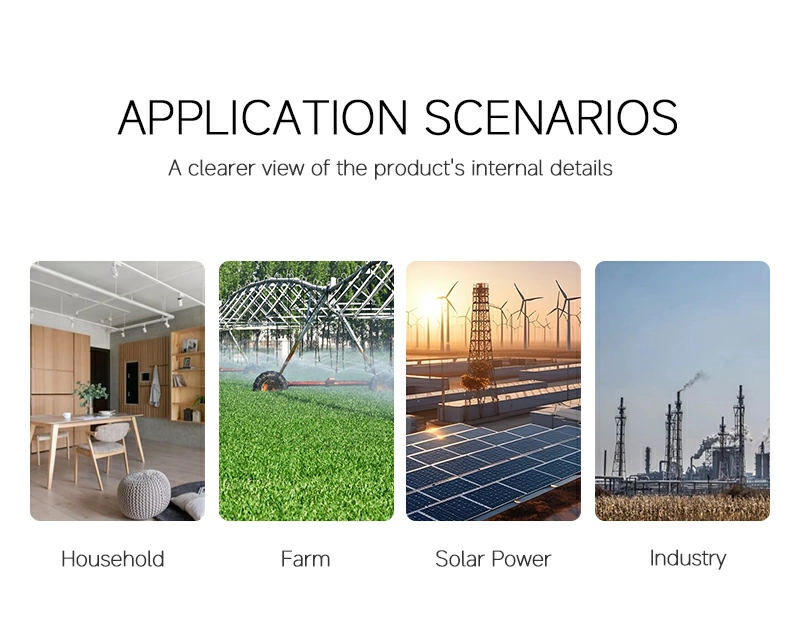 APPLICATION SCENARIOS

A clearer view of the product's internal details

Household

Farm

Solar Power

Industry